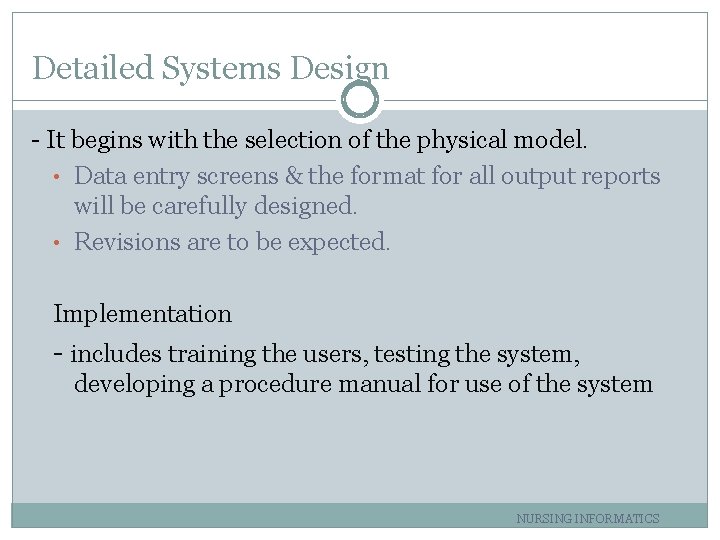 Detailed Systems Design

- It begins with the selection of the physical model.

• Data entry screens & the format for all output reports will be carefully designed.

• Revisions are to be expected.

Implementation

- includes training the users, testing the system, developing a procedure manual for use of the system

NURSING INFORMATICS